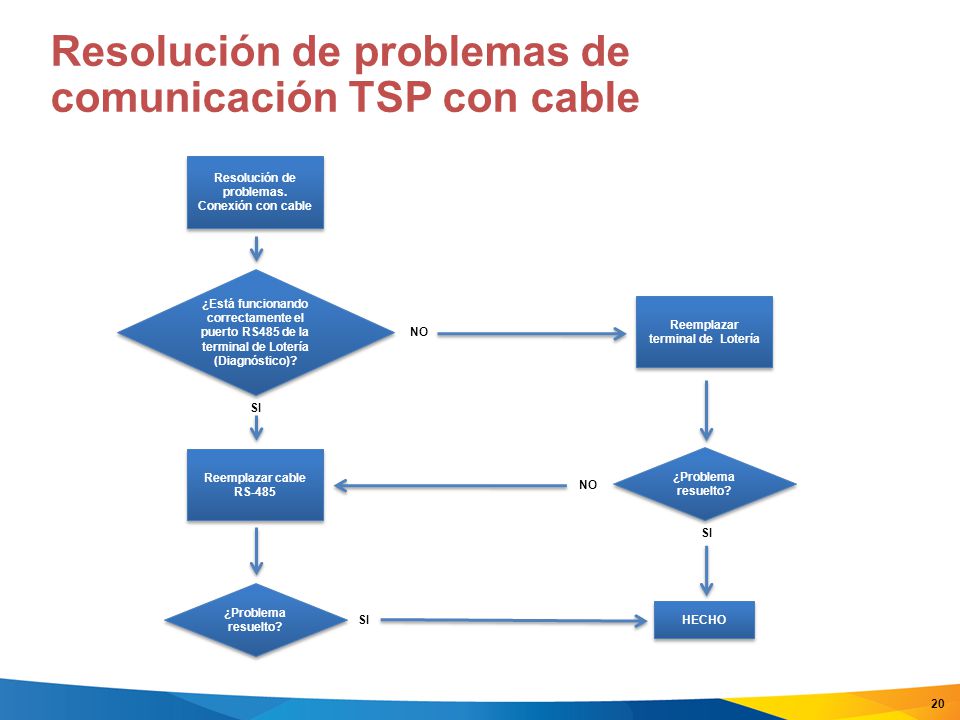 Resolución de problemas de comunicación TSP con cable

Resolución de problemas. Conexión con cable

¿Está funcionando correctamente el puerto RS485 de la terminal de Lotería (Diagnóstico)?

NO

Reemplazar terminal de Lotería

SI

Reemplazar cable RS-485

NO

¿Problema resuelto?

SI

¿Problema resuelto?

SI

HECHO

20